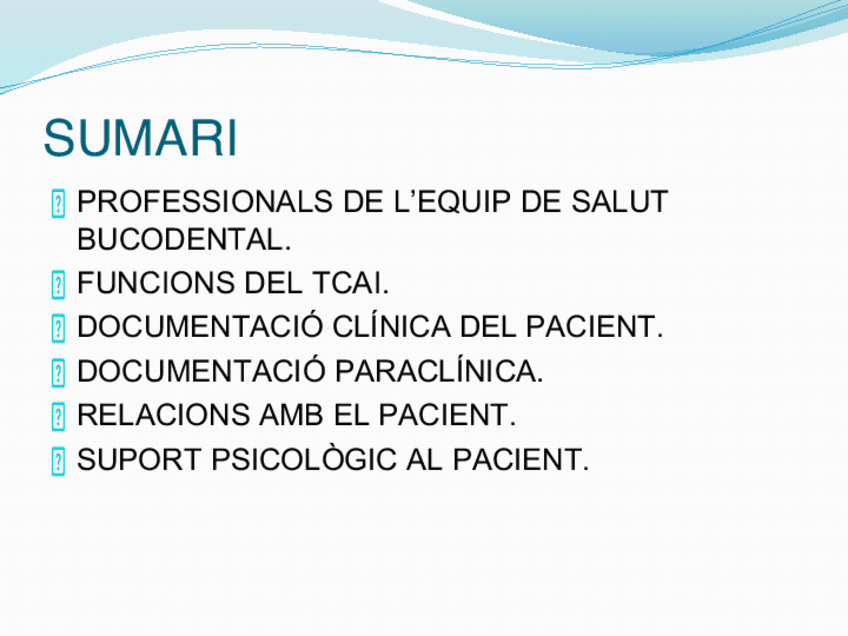 SUMARI

PROFESSIONALS DE L’EQUIP DE SALUT BUCODENTAL.

FUNCIONS DEL TCAI.

DOCUMENTACIÓ CLÍNICA DEL PACIENT.

DOCUMENTACIÓ PARACLÍNICA.

RELACIONS AMB EL PACIENT.

SUPORT PSICOLÒGIC AL PACIENT.